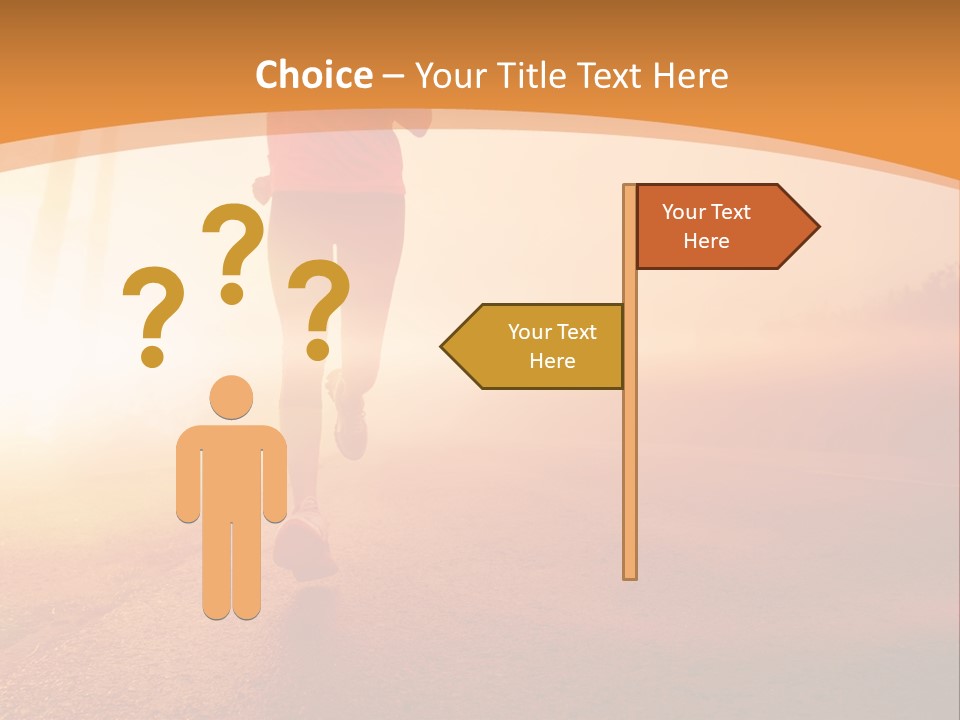 Choice – Your Title Text Here

? ? ?

Your Text Here

Your Text Here